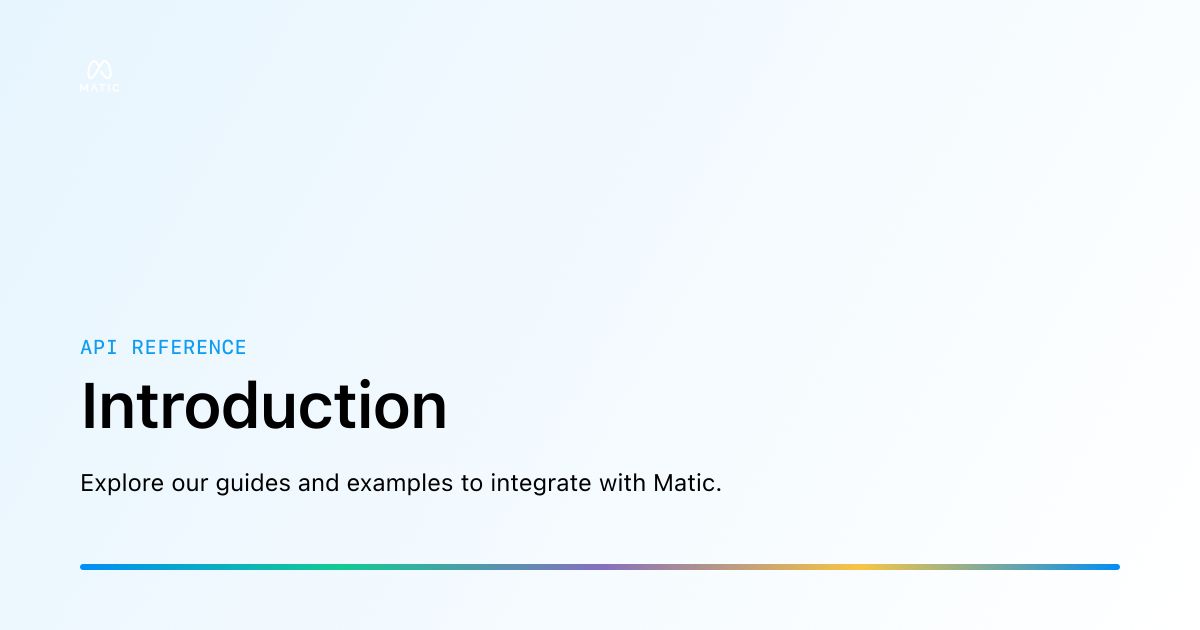 MATIC

API REFERENCE

Introduction

Explore our guides and examples to integrate with Matic.